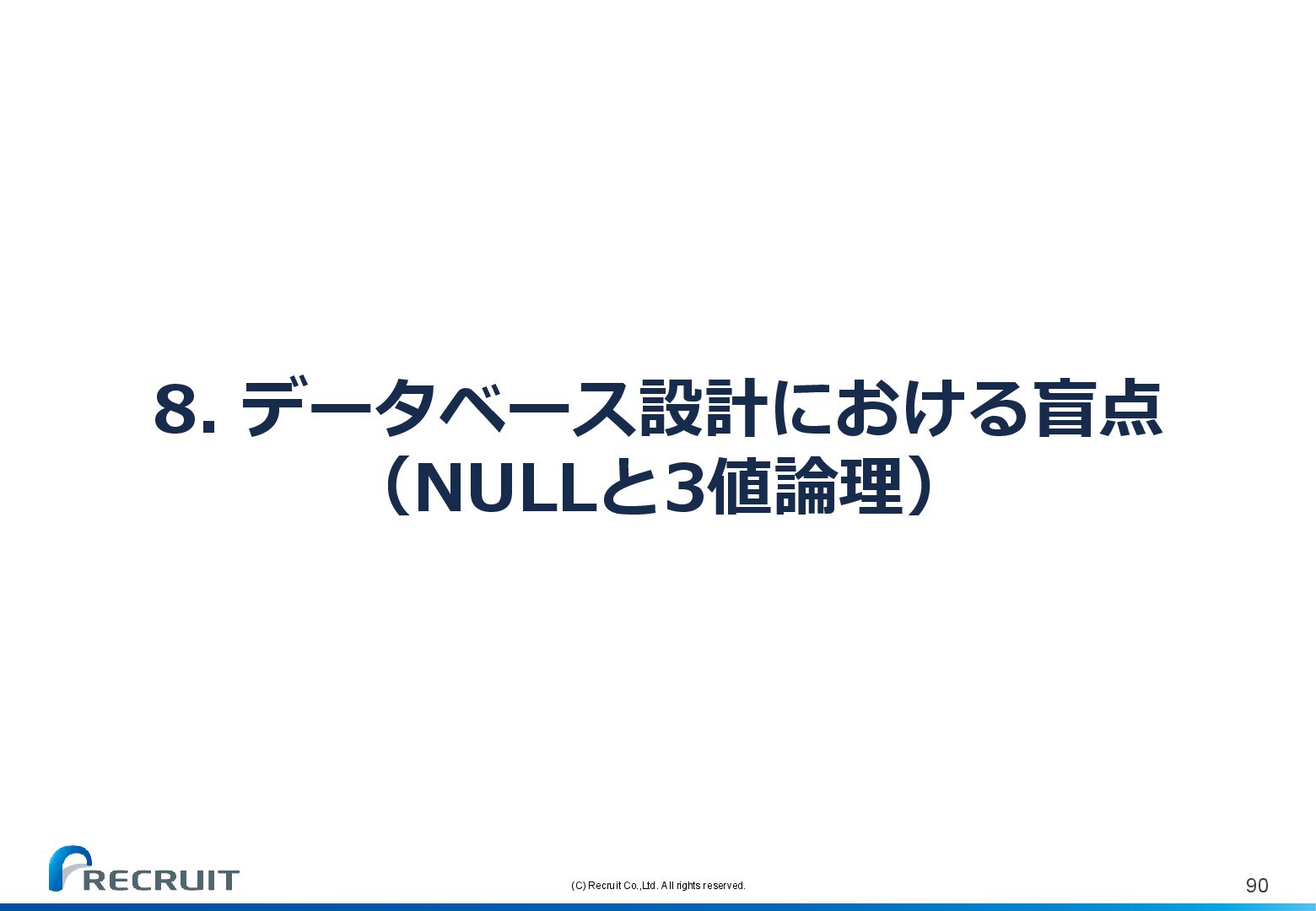 8. データベース設計における盲点
（NULLと3値論理）

RECRUIT

(C) Recruit Co.,Ltd. All rights reserved.

90